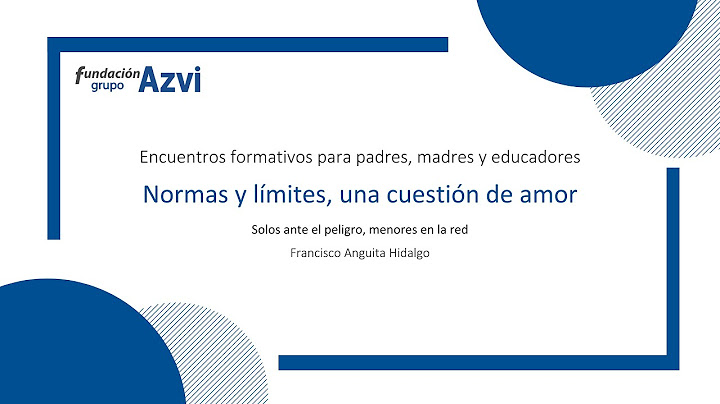 fundación grupo Azvi

Encuentros formativos para padres, madres y educadores

Normas y límites, una cuestión de amor

Solos ante el peligro, menores en la red

Francisco Anguita Hidalgo